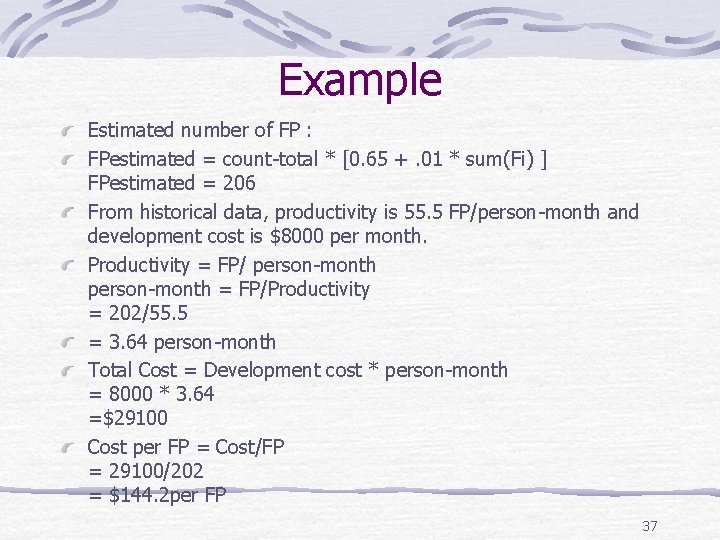 Example

Estimated number of FP :

FPestimated = count-total * [0.65 + .01 * sum(Fi) ]
FPestimated = 206

From historical data, productivity is 55.5 FP/person-month and development cost is \$8000 per month.

Productivity = FP/ person-month
person-month = FP/Productivity
= 202/55.5

= 3.64 person-month

Total Cost = Development cost * person-month
= 8000 * 3.64
=\$29100

Cost per FP = Cost/FP
= 29100/202
= \$144.2per FP

37